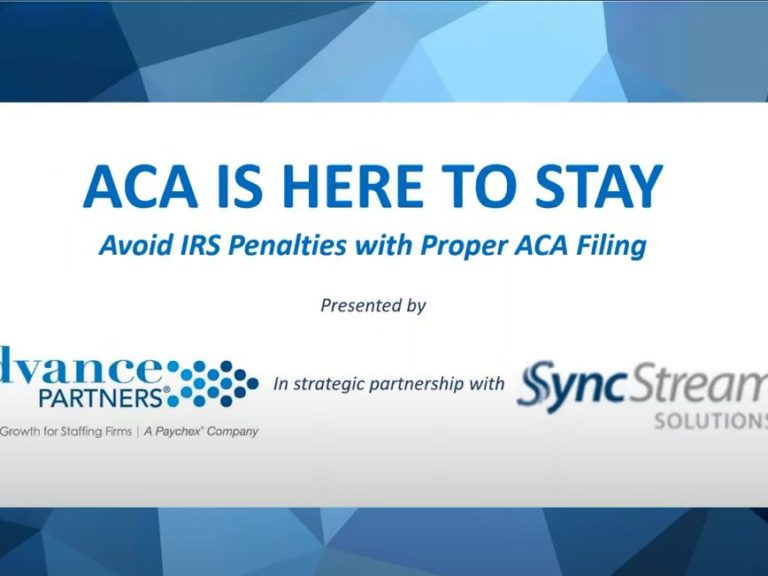 ACA IS HERE TO STAY

Avoid IRS Penalties with Proper ACA Filing

Presented by

dvance PARTNERS®

Growth for Staffing Firms | A Paychex® Company

In strategic partnership with

SyncStream SOLUTIONS